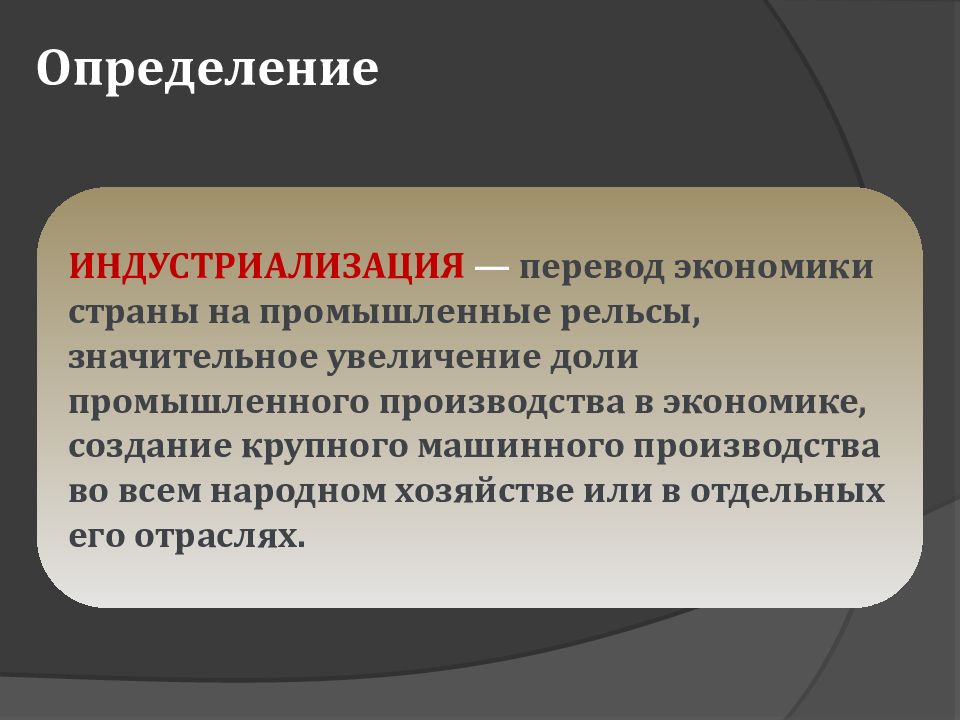 Определение

ИНДУСТРИАЛИЗАЦИЯ — перевод экономики страны на промышленные рельсы, значительное увеличение доли промышленного производства в экономике, создание крупного машинного производства во всем народном хозяйстве или в отдельных его отраслях.